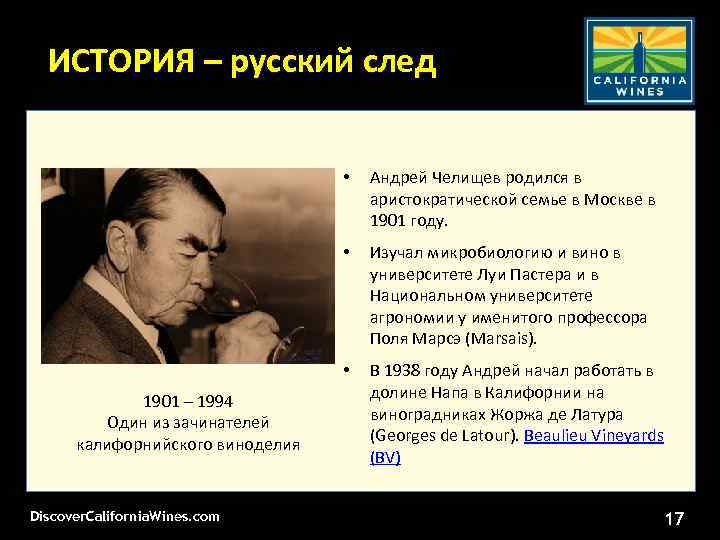 ИСТОРИЯ – русский след

CALIFORNIA WINES

1901 – 1994
Один из зачинателей калифорнийского виноделия

• Андрей Челищев родился в аристократической семье в Москве в 1901 году.

• Изучал микробиологию и вино в университете Луи Пастера и в Национальном университете агрономии у именитого профессора Поля Марсэ (Marsais).

• В 1938 году Андрей начал работать в долине Напа в Калифорнии на виноградниках Жоржа де Латура (Georges de Latour). Beaulieu Vineyards (BV)

DiscoverCaliforniaWines.com

17